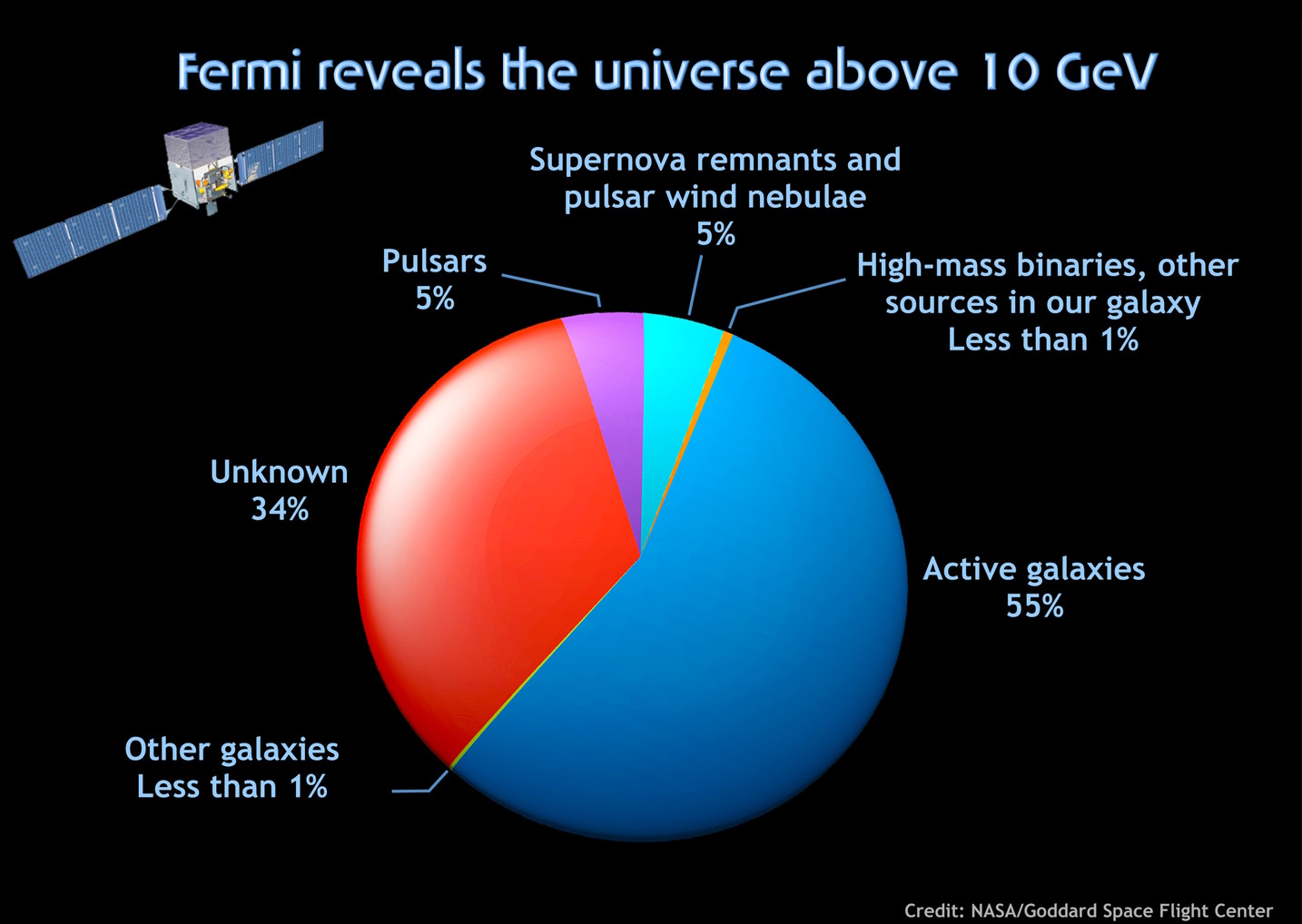 Fermi reveals the universe above 10 GeV

Supernova remnants and pulsar wind nebulae
5%

Pulsars
5%

High-mass binaries, other sources in our galaxy
Less than 1%

Unknown
34%

Active galaxies
55%

Other galaxies
Less than 1%

Credit: NASA/Goddard Space Flight Center